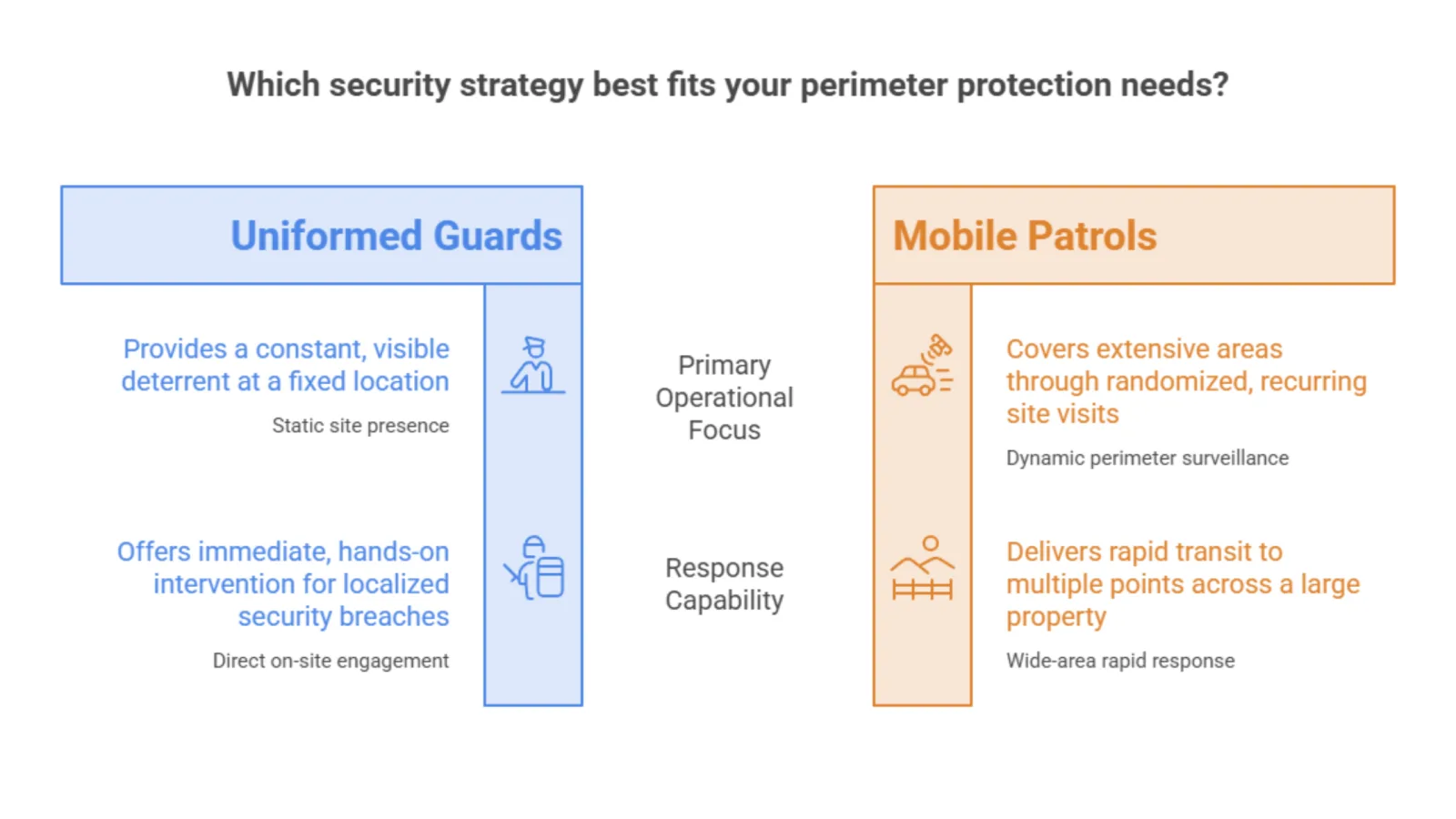 Which security strategy best fits your perimeter protection needs?

Uniformed Guards

Provides a constant, visible deterrent at a fixed location

Static site presence

Offers immediate, hands-on intervention for localized security breaches

Direct on-site engagement

Primary Operational Focus

Response Capability

Mobile Patrols

Covers extensive areas through randomized, recurring site visits

Dynamic perimeter surveillance

Delivers rapid transit to multiple points across a large property

Wide-area rapid response